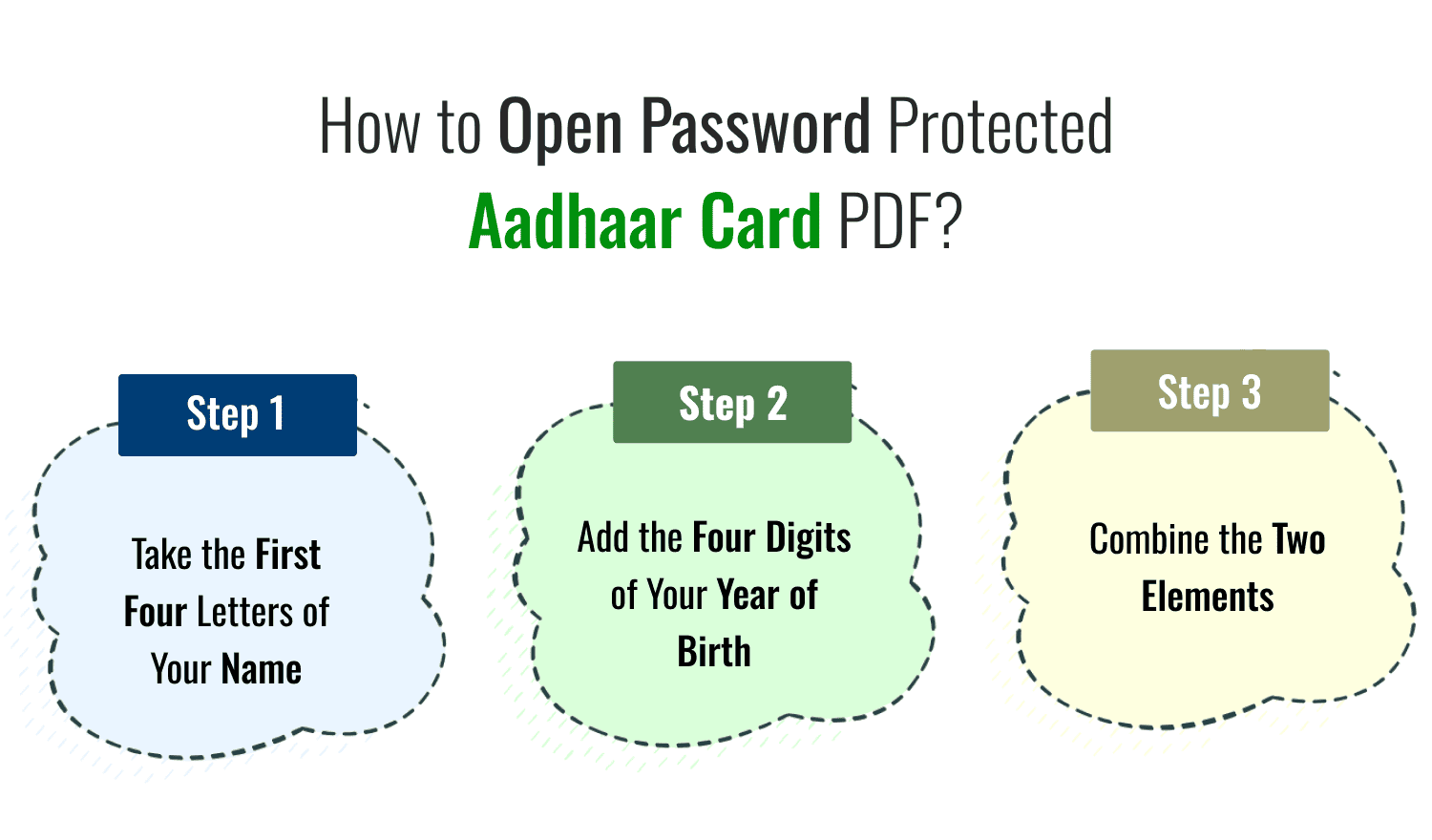 How to Open Password Protected
Aadhaar Card PDF?

Step 1

Take the First Four Letters of Your Name

Step 2

Add the Four Digits of Your Year of Birth

Step 3

Combine the Two Elements